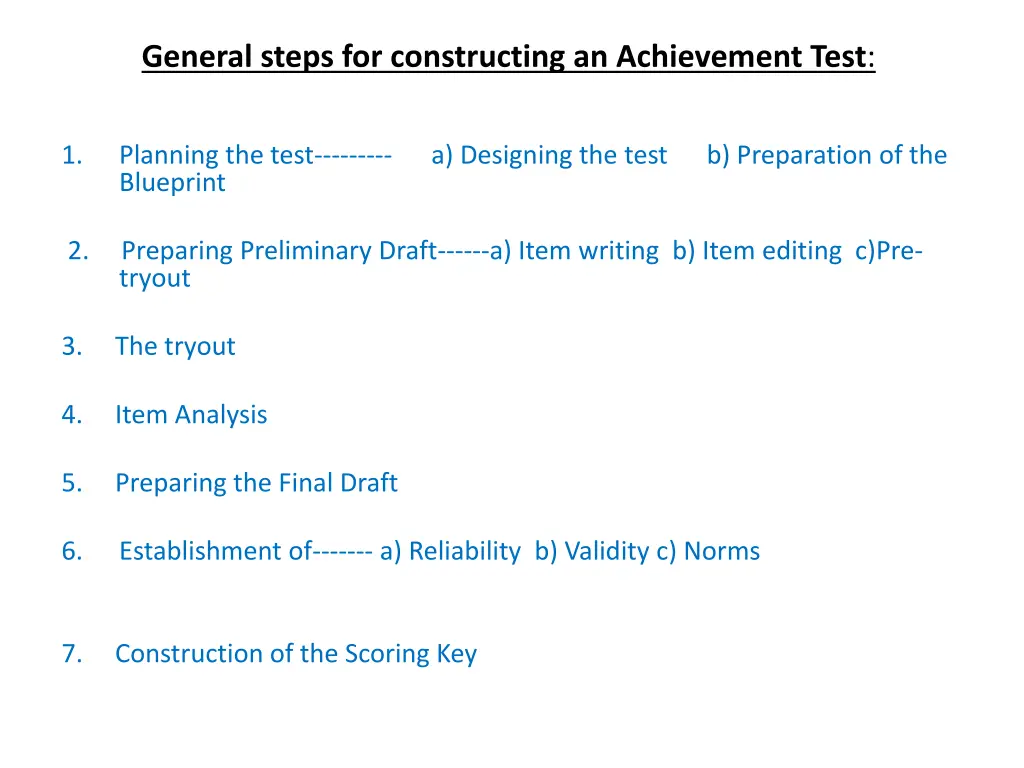 General steps for constructing an Achievement Test:

1. Planning the test--------- a) Designing the test b) Preparation of the Blueprint

2. Preparing Preliminary Draft------a) Item writing b) Item editing c)Pre-tryout

3. The tryout

4. Item Analysis

5. Preparing the Final Draft

6. Establishment of------- a) Reliability b) Validity c) Norms

7. Construction of the Scoring Key